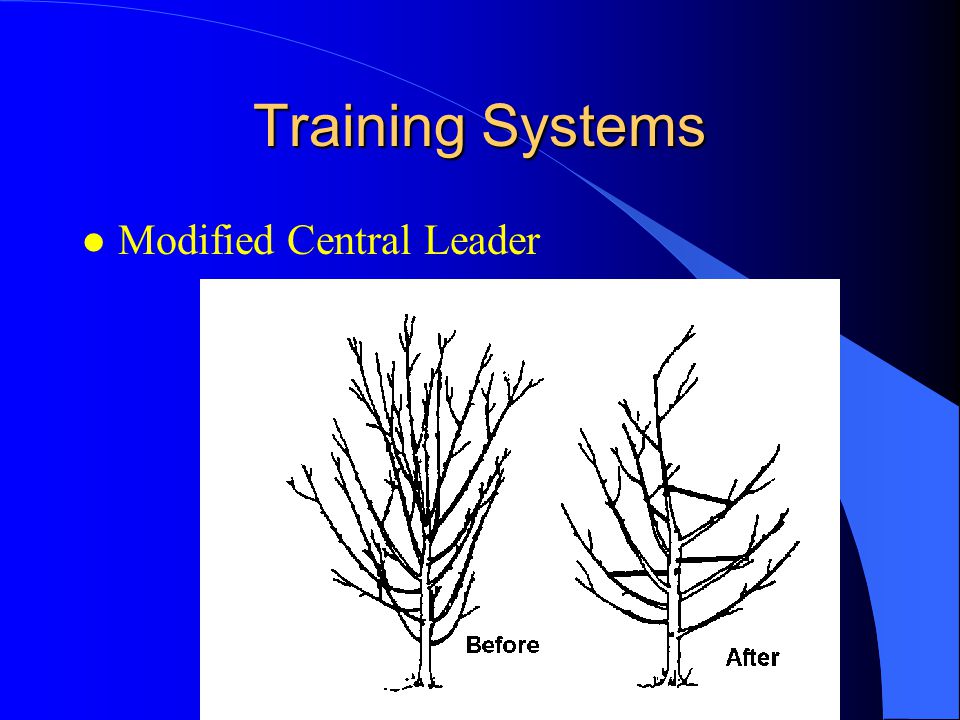 Training Systems

● Modified Central Leader

Before

After